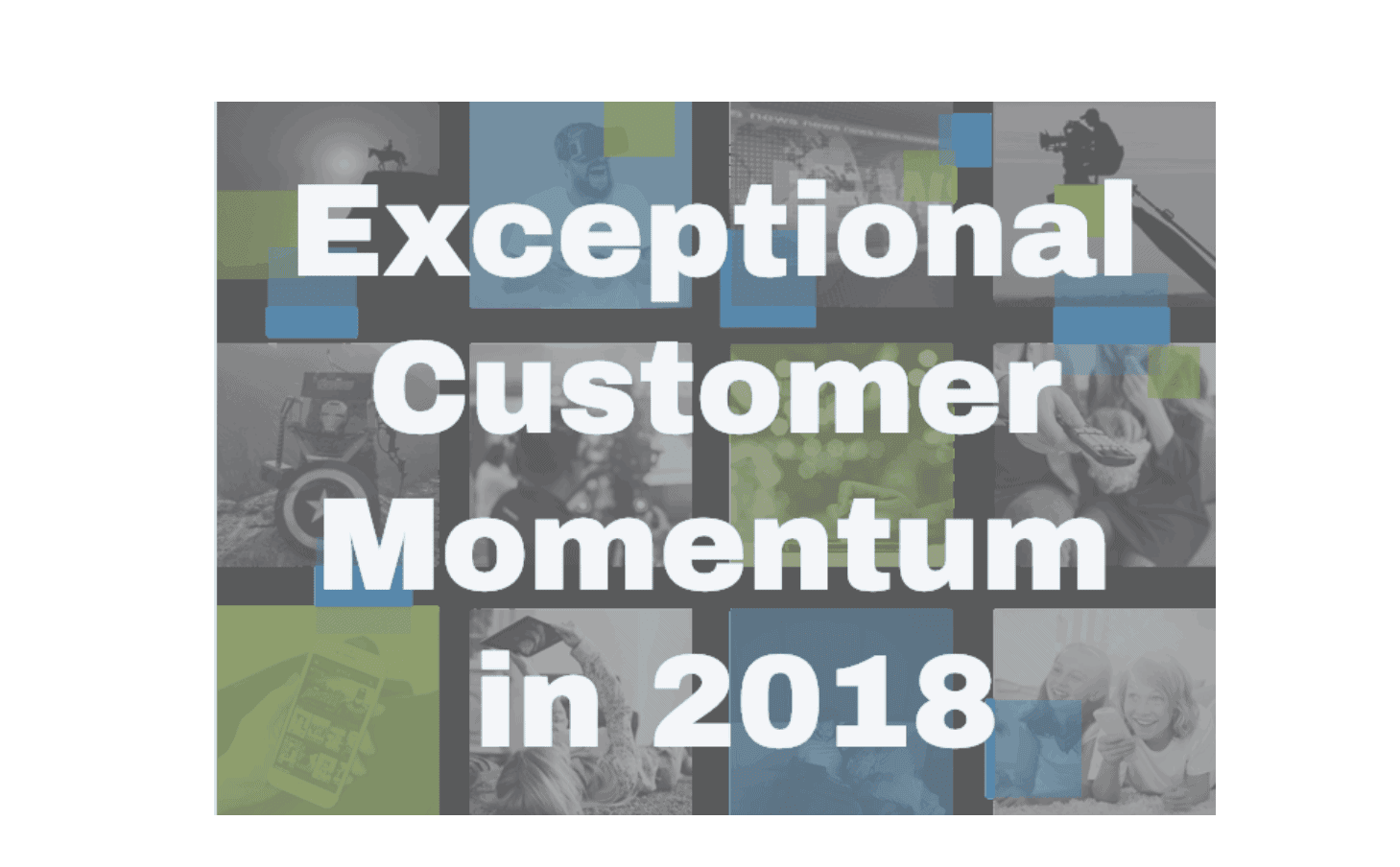 Exceptional Customer Momentum in 2018